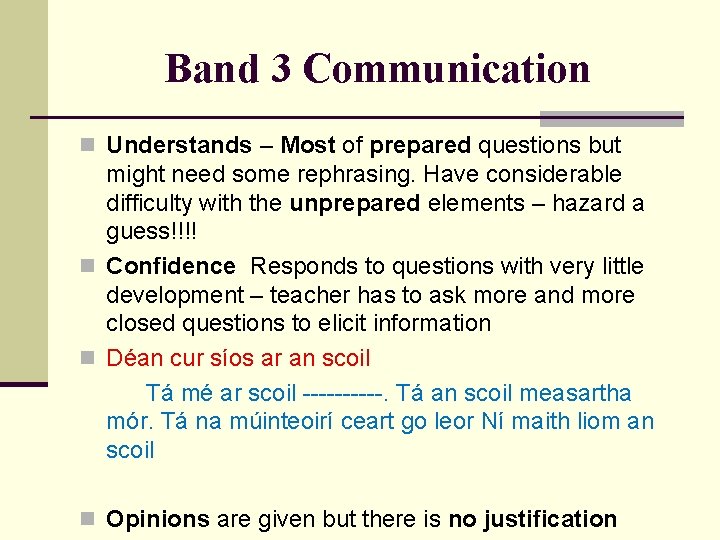 Band 3 Communication

Understands – Most of prepared questions but might need some rephrasing. Have considerable difficulty with the unprepared elements – hazard a guess!!!!

Confidence Responds to questions with very little development – teacher has to ask more and more closed questions to elicit information

Déan cur síos ar an scoil

Tá mé ar scoil ----------. Tá an scoil measartha mór. Tá na múinteoirí ceart go leor Ní maith liom an scoil

Opinions are given but there is no justification